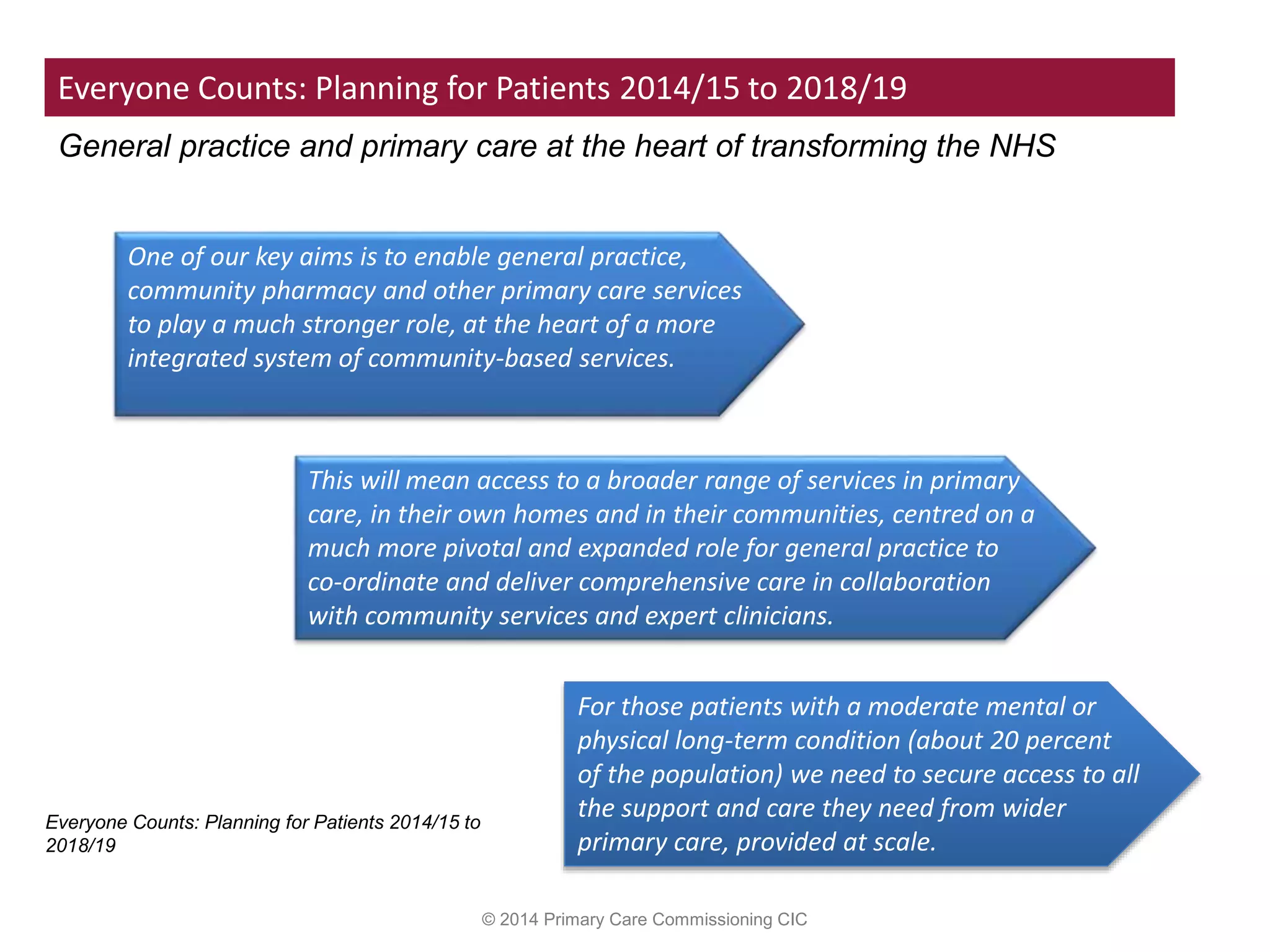 Everyone Counts: Planning for Patients 2014/15 to 2018/19

General practice and primary care at the heart of transforming the NHS

One of our key aims is to enable general practice, community pharmacy and other primary care services to play a much stronger role, at the heart of a more integrated system of community-based services.

This will mean access to a broader range of services in primary care, in their own homes and in their communities, centred on a much more pivotal and expanded role for general practice to co-ordinate and deliver comprehensive care in collaboration with community services and expert clinicians.

For those patients with a moderate mental or physical long-term condition (about 20 percent of the population) we need to secure access to all the support and care they need from wider primary care, provided at scale.

Everyone Counts: Planning for Patients 2014/15 to 2018/19

© 2014 Primary Care Commissioning CIC